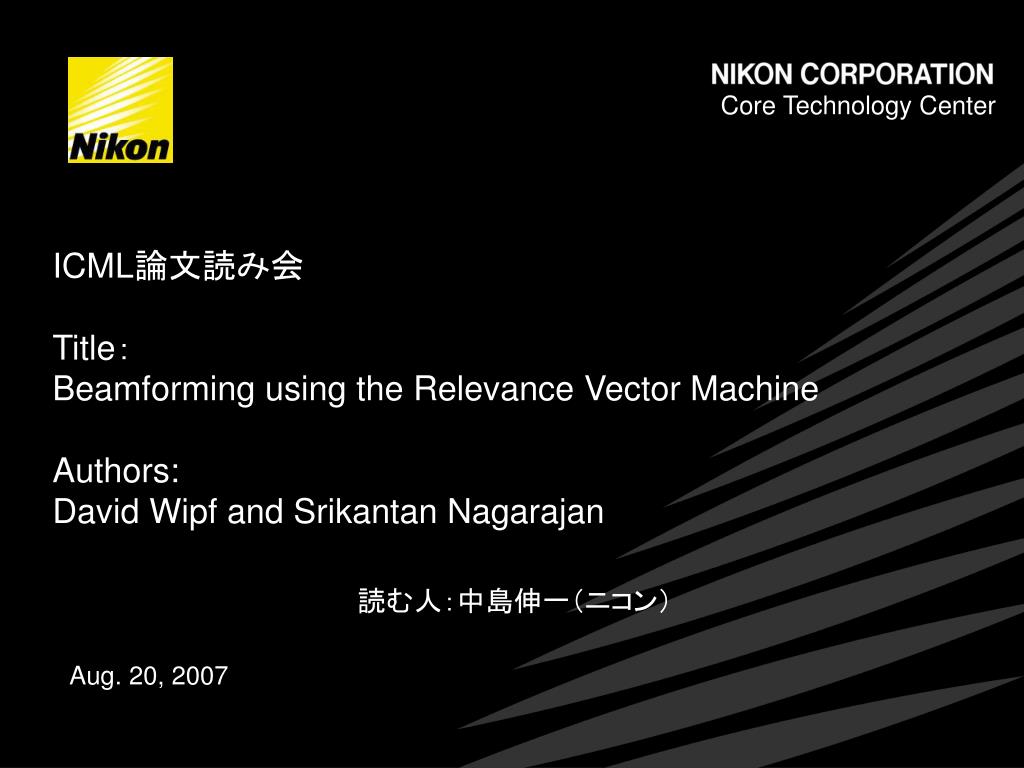 Nikon

NIKON CORPORATION
Core Technology Center

ICML論文読み会

Title：
Beamforming using the Relevance Vector Machine

Authors:
David Wipf and Srikantan Nagarajan

読む人：中島伸一（ニコン）

Aug. 20, 2007